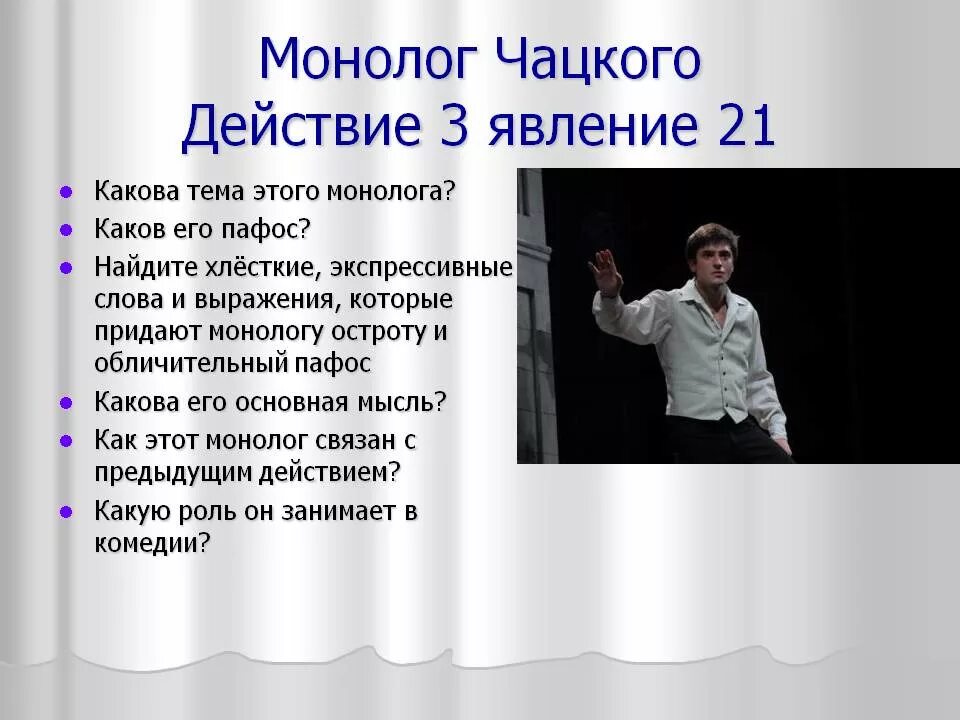 Монолог Чацкого
Действие 3 явление 21

- Какова тема этого монолога?
- Каков его пафос?
- Найдите хлёсткие, экспрессивные слова и выражения, которые придают монологу остроту и обличительный пафос
- Какова его основная мысль?
- Как этот монолог связан с предыдущим действием?
- Какую роль он занимает в комедии?